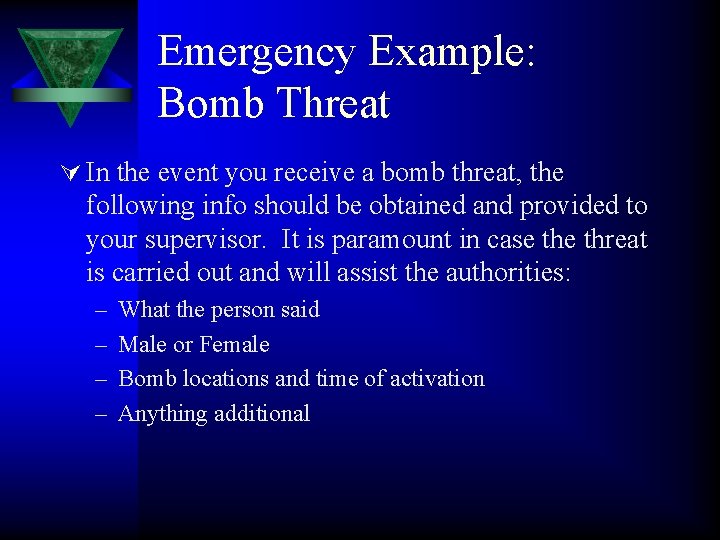 Emergency Example: Bomb Threat

In the event you receive a bomb threat, the following info should be obtained and provided to your supervisor. It is paramount in case the threat is carried out and will assist the authorities:

– What the person said
– Male or Female
– Bomb locations and time of activation
– Anything additional